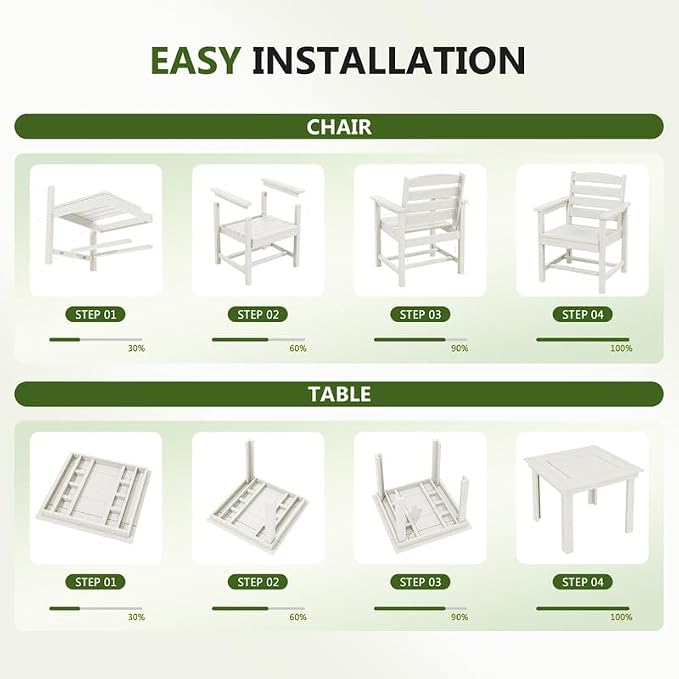 EASY INSTALLATION

CHAIR

STEP 01
30%

STEP 02
60%

STEP 03
90%

STEP 04
100%

TABLE

STEP 01
30%

STEP 02
60%

STEP 03
90%

STEP 04
100%